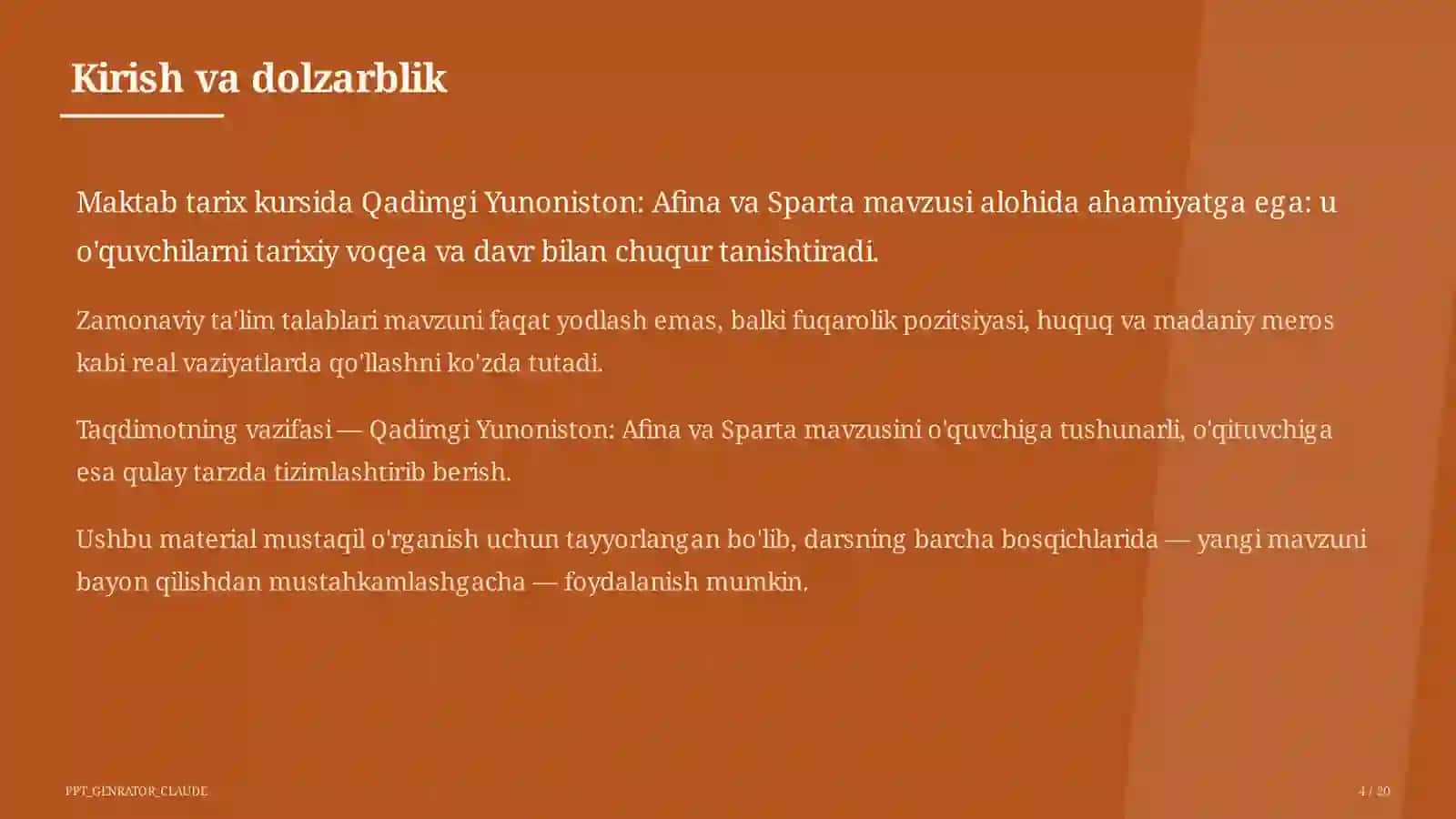 Kirish va dolzarblik

Maktab tarix kursida Qadimgi Yunoniston: Afina va Sparta mavzusi alohida ahamiyatga ega: u o'quvchilarni tarixiy voqea va davr bilan chuqur tanishtiradi.

Zamonaviy ta'lim talablari mavzuni faqat yodlash emas, balki fuqarolik pozitsiyasi, huquq va madaniy meros kabi real vaziyatlarda qo'llashni ko'zda tutadi.

Taqdimotning vazifasi — Qadimgi Yunoniston: Afina va Sparta mavzusini o'quvchiga tushunarli, o'qituvchiga esa qulay tarzda tizimlashtirib berish.

Ushbu material mustaqil o'rganish uchun tayyorlangan bo'lib, darsning barcha bosqichlarida — yangi mavzuni bayon qilishdan mustahkamlashgacha — foydalanish mumkin.

PPT_GENRATOR_CLAUDE

4 / 20